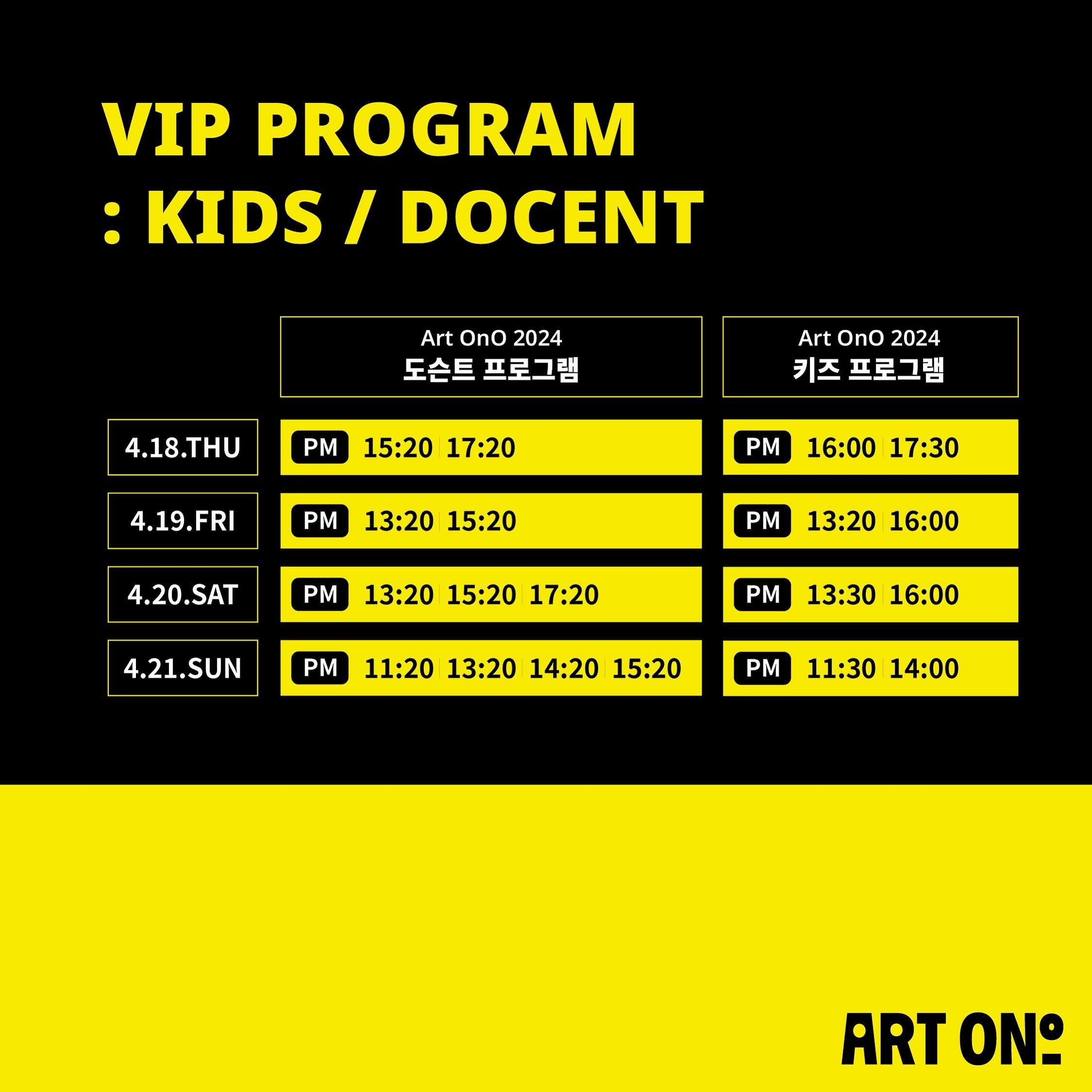 VIP PROGRAM
: KIDS / DOCENT

| | Art OnO 2024 도슨트 프로그램 | Art OnO 2024 키즈 프로그램 |
|---|---|---|
| 4.18.THU | PM 15:20 17:20 | PM 16:00 17:30 |
| 4.19.FRI | PM 13:20 15:20 | PM 13:20 16:00 |
| 4.20.SAT | PM 13:20 15:20 17:20 | PM 13:30 16:00 |
| 4.21.SUN | PM 11:20 13:20 14:20 15:20 | PM 11:30 14:00 |

ART ONO